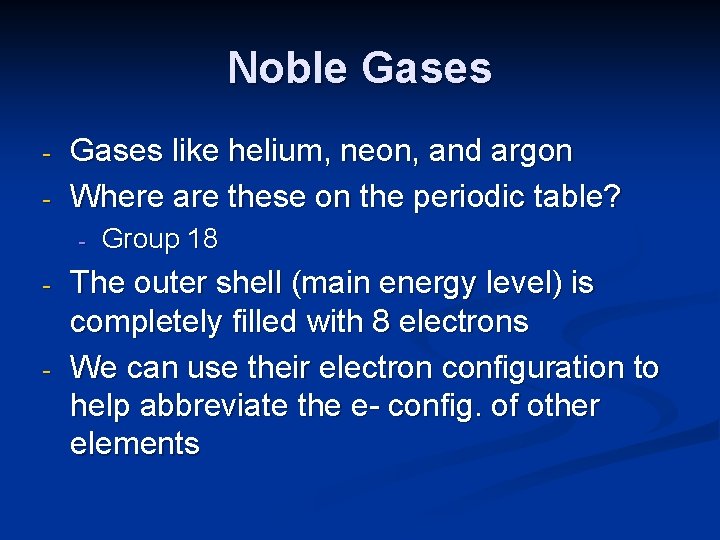 Noble Gases

- Gases like helium, neon, and argon
- Where are these on the periodic table?
  - Group 18
- The outer shell (main energy level) is completely filled with 8 electrons
- We can use their electron configuration to help abbreviate the e- config. of other elements